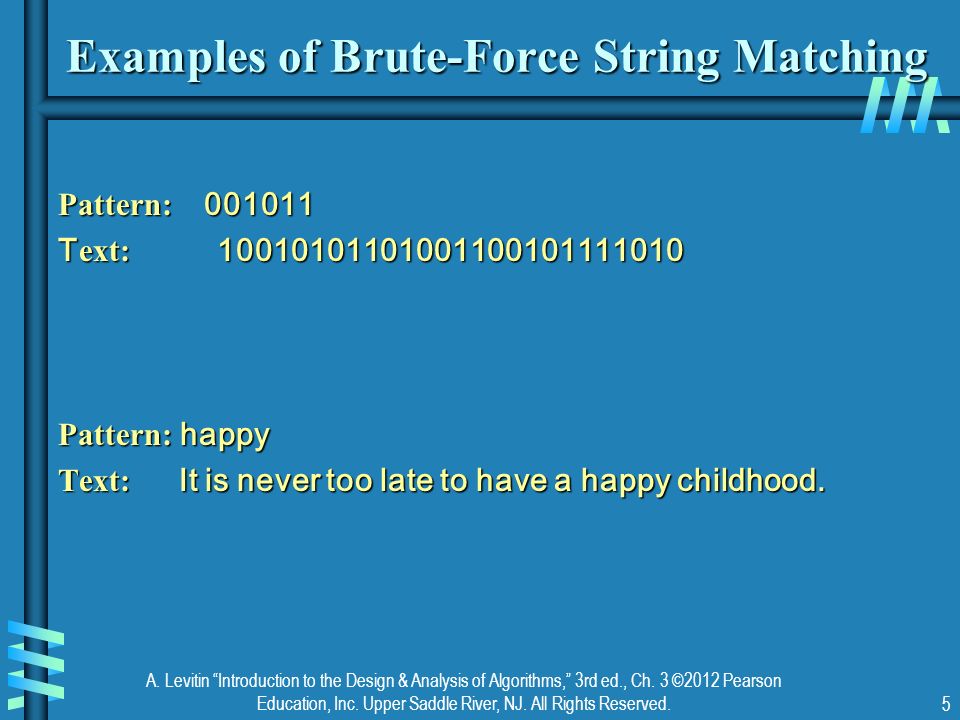 Examples of Brute-Force String Matching

Pattern: 001011
Text: 10010101101001100101111010

Pattern: happy
Text: It is never too late to have a happy childhood.

A. Levitin "Introduction to the Design & Analysis of Algorithms," 3rd ed., Ch. 3 ©2012 Pearson Education, Inc. Upper Saddle River, NJ. All Rights Reserved.

5